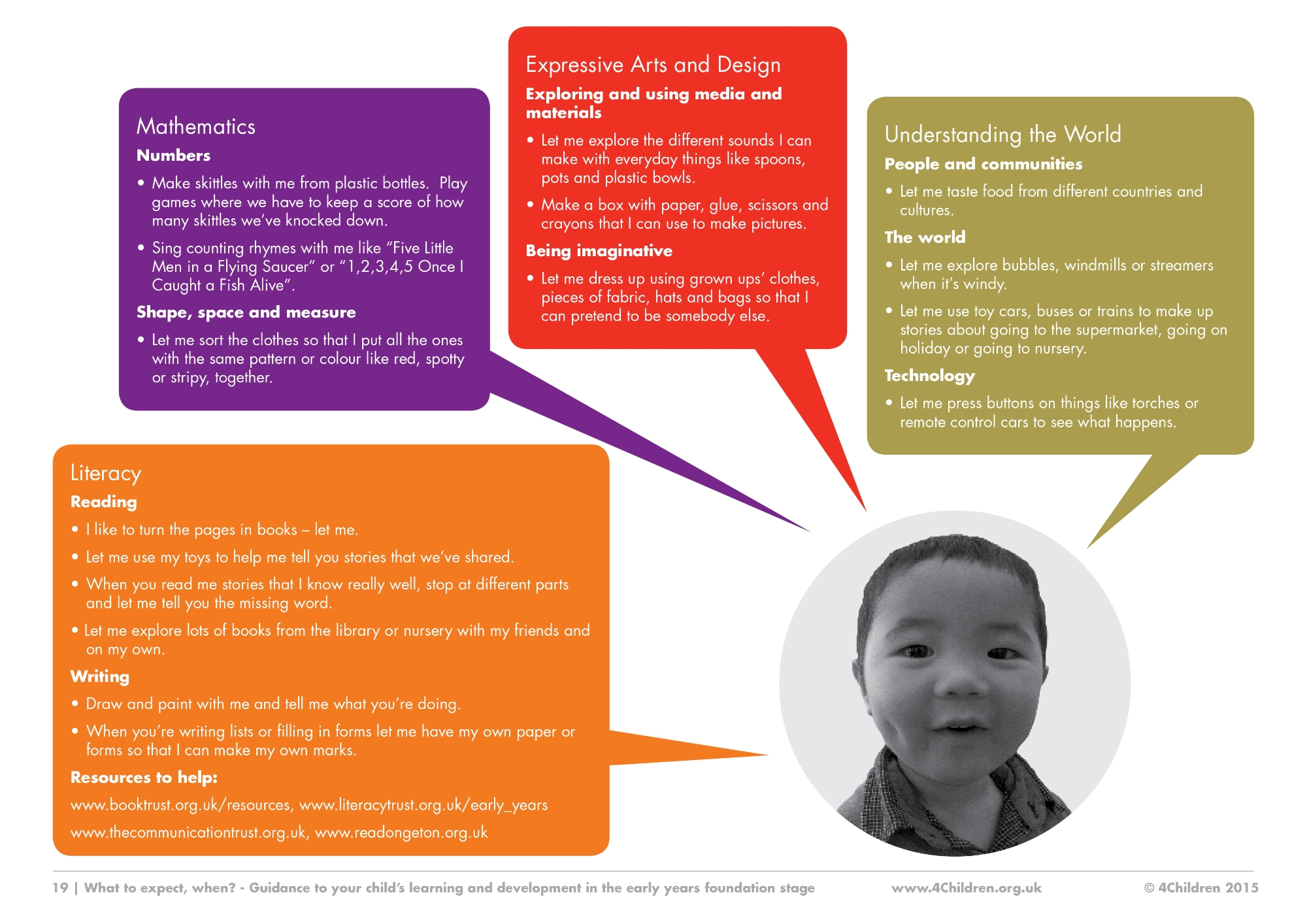 Mathematics

Numbers

• Make skittles with me from plastic bottles. Play games where we have to keep a score of how many skittles we've knocked down.

• Sing counting rhymes with me like "Five Little Men in a Flying Saucer" or "1,2,3,4,5 Once I Caught a Fish Alive".

Shape, space and measure

• Let me sort the clothes so that I put all the ones with the same pattern or colour like red, spotty or stripy, together.

Expressive Arts and Design

Exploring and using media and materials

• Let me explore the different sounds I can make with everyday things like spoons, pots and plastic bowls.

• Make a box with paper, glue, scissors and crayons that I can use to make pictures.

Being imaginative

• Let me dress up using grown ups' clothes, pieces of fabric, hats and bags so that I can pretend to be somebody else.

Understanding the World

People and communities

• Let me taste food from different countries and cultures.

The world

• Let me explore bubbles, windmills or streamers when it's windy.

• Let me use toy cars, buses or trains to make up stories about going to the supermarket, going on holiday or going to nursery.

Technology

• Let me press buttons on things like torches or remote control cars to see what happens.

Literacy

Reading

• I like to turn the pages in books – let me.

• Let me use my toys to help me tell you stories that we've shared.

• When you read me stories that I know really well, stop at different parts and let me tell you the missing word.

• Let me explore lots of books from the library or nursery with my friends and on my own.

Writing

• Draw and paint with me and tell me what you're doing.

• When you're writing lists or filling in forms let me have my own paper or forms so that I can make my own marks.

Resources to help:

www.booktrust.org.uk/resources, www.literacytrust.org.uk/early_years

www.thecommunicationtrust.org.uk, www.readongeton.org.uk

19 | What to expect, when? - Guidance to your child's learning and development in the early years foundation stage www.4Children.org.uk © 4Children 2015